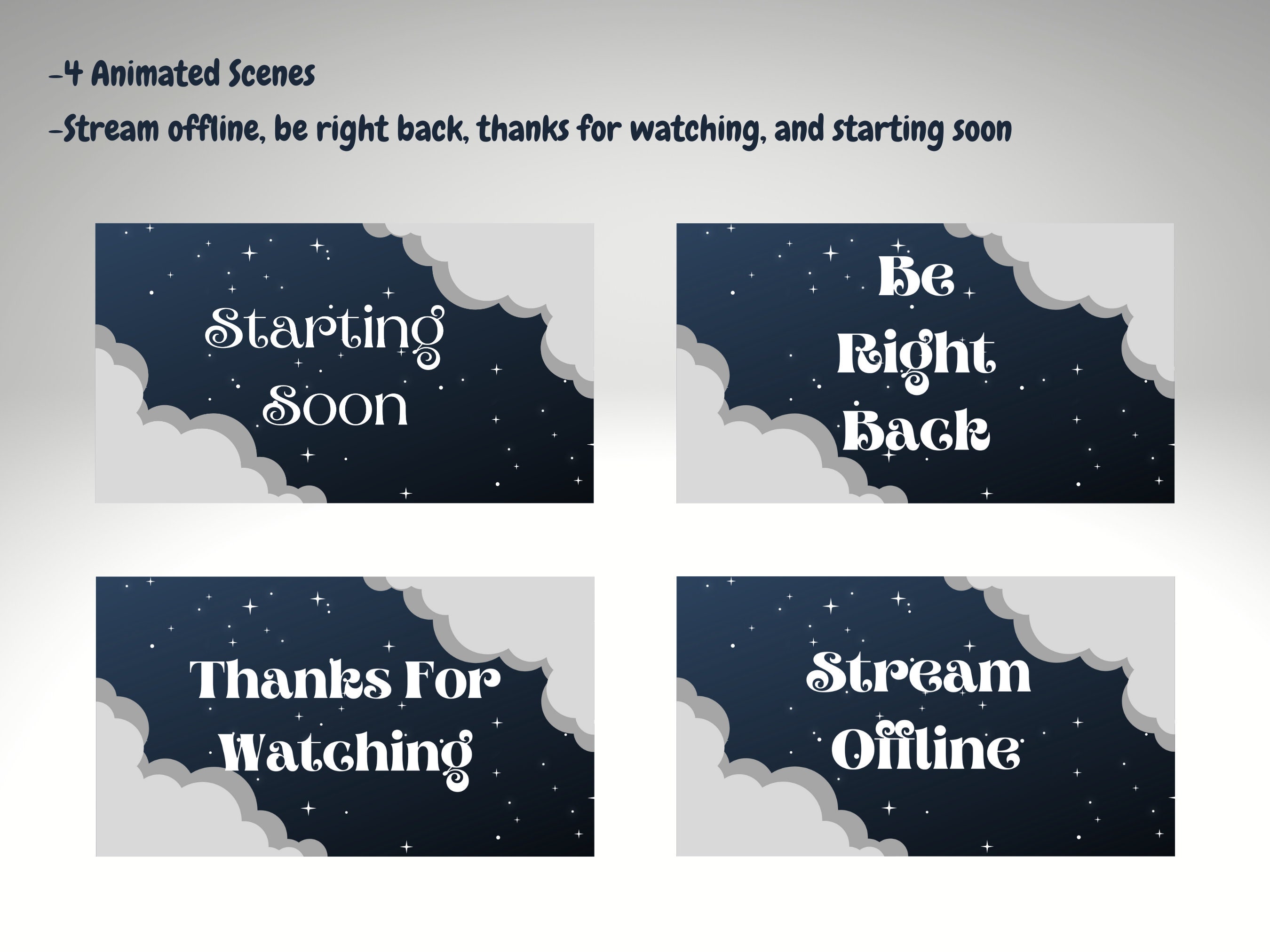 -4 Animated Scenes
-Stream offline, be right back, thanks for watching, and starting soon

Starting Soon

Be Right Back

Thanks For Watching

Stream Offline